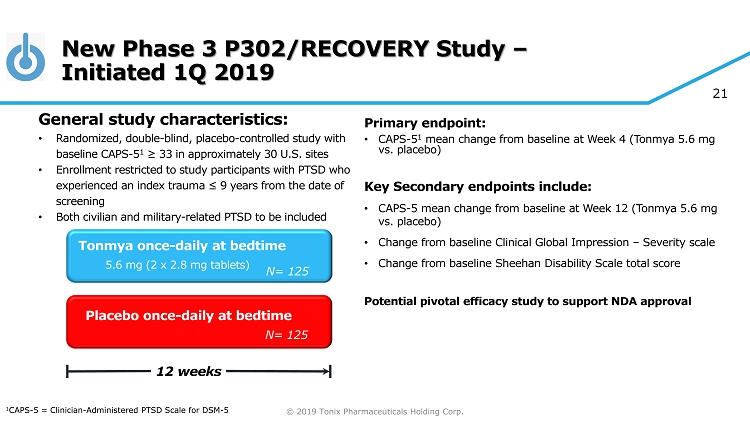 New Phase 3 P302/RECOVERY Study – Initiated 1Q 2019

21

General study characteristics:

• Randomized, double-blind, placebo-controlled study with baseline CAPS-5$^1$ ≥ 33 in approximately 30 U.S. sites
• Enrollment restricted to study participants with PTSD who experienced an index trauma ≤ 9 years from the date of screening
• Both civilian and military-related PTSD to be included

Tonmya once-daily at bedtime
5.6 mg (2 x 2.8 mg tablets)
N= 125

Placebo once-daily at bedtime
N= 125

12 weeks

Primary endpoint:

• CAPS-5$^1$ mean change from baseline at Week 4 (Tonmya 5.6 mg vs. placebo)

Key Secondary endpoints include:

• CAPS-5 mean change from baseline at Week 12 (Tonmya 5.6 mg vs. placebo)
• Change from baseline Clinical Global Impression – Severity scale
• Change from baseline Sheehan Disability Scale total score

Potential pivotal efficacy study to support NDA approval

$^1$CAPS-5 = Clinician-Administered PTSD Scale for DSM-5

© 2019 Tonix Pharmaceuticals Holding Corp.